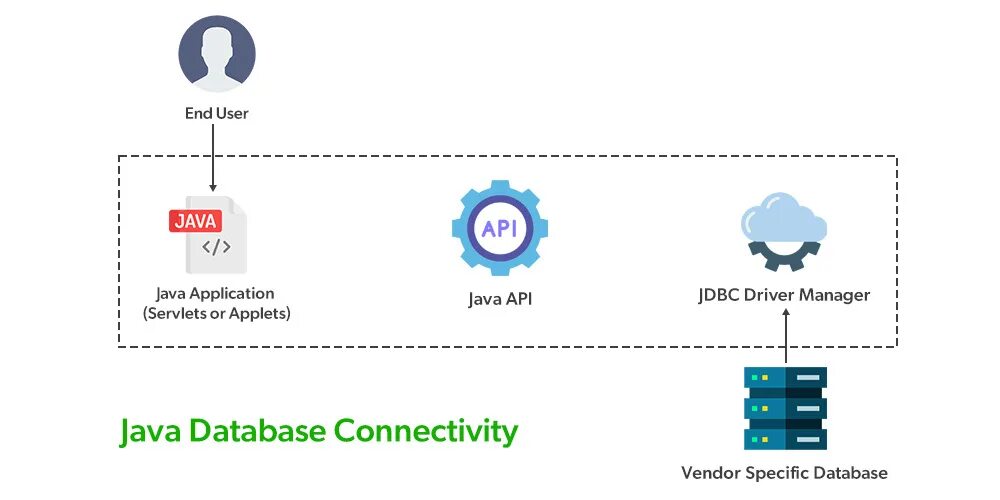 End User

JAVA
</>
Java Application
(Servlets or Applets)

API
Java API

JDBC Driver Manager

Java Database Connectivity

Vendor Specific Database